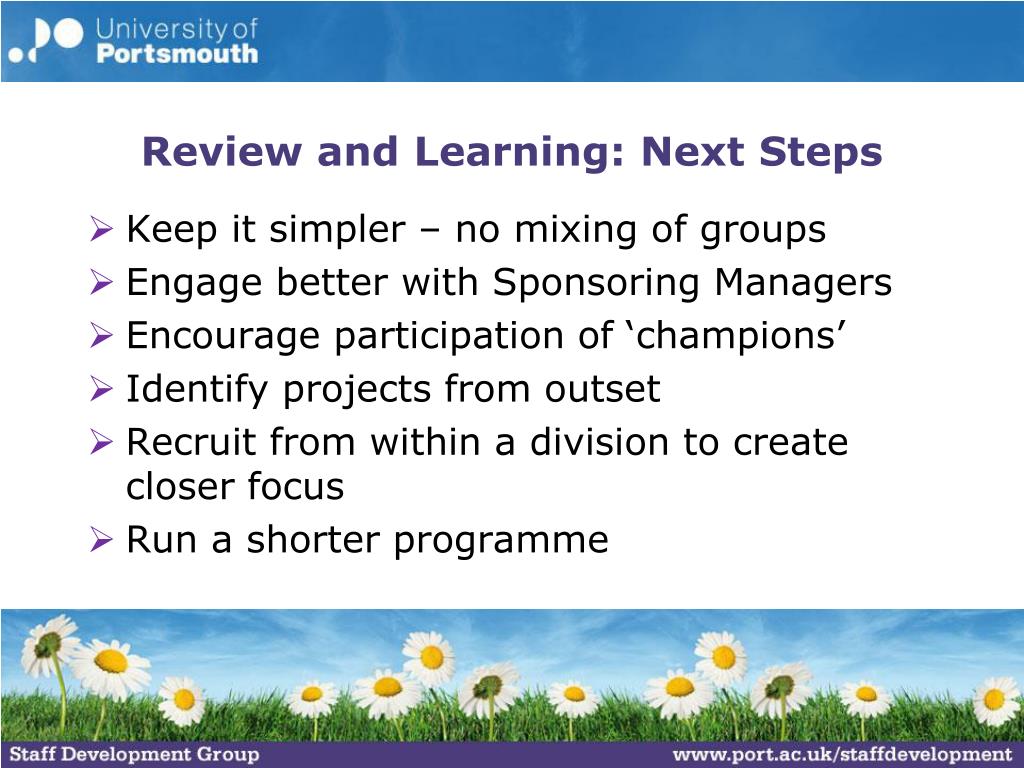 University of Portsmouth

Review and Learning: Next Steps

➢ Keep it simpler – no mixing of groups
➢ Engage better with Sponsoring Managers
➢ Encourage participation of ‘champions’
➢ Identify projects from outset
➢ Recruit from within a division to create closer focus
➢ Run a shorter programme

Staff Development Group

www.port.ac.uk/staffdevelopment